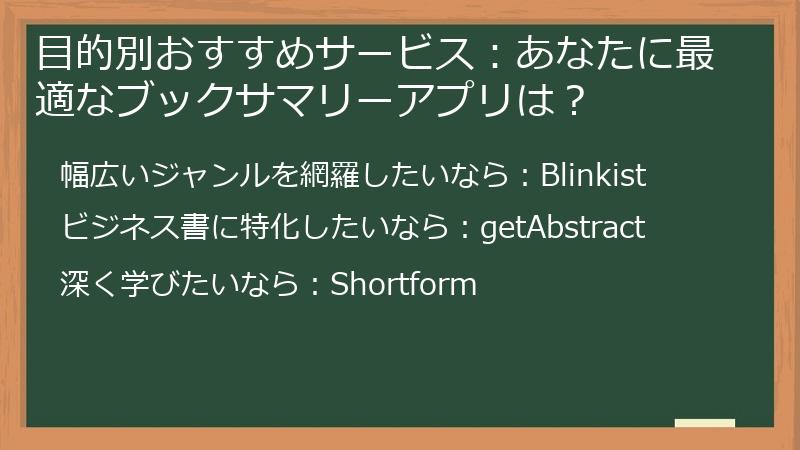 目的別おすすめサービス：あなたに最適なブックサマリーアプリは？

幅広いジャンルを網羅したいなら：Blinkist

ビジネス書に特化したいなら：getAbstract

深く学びたいなら：Shortform